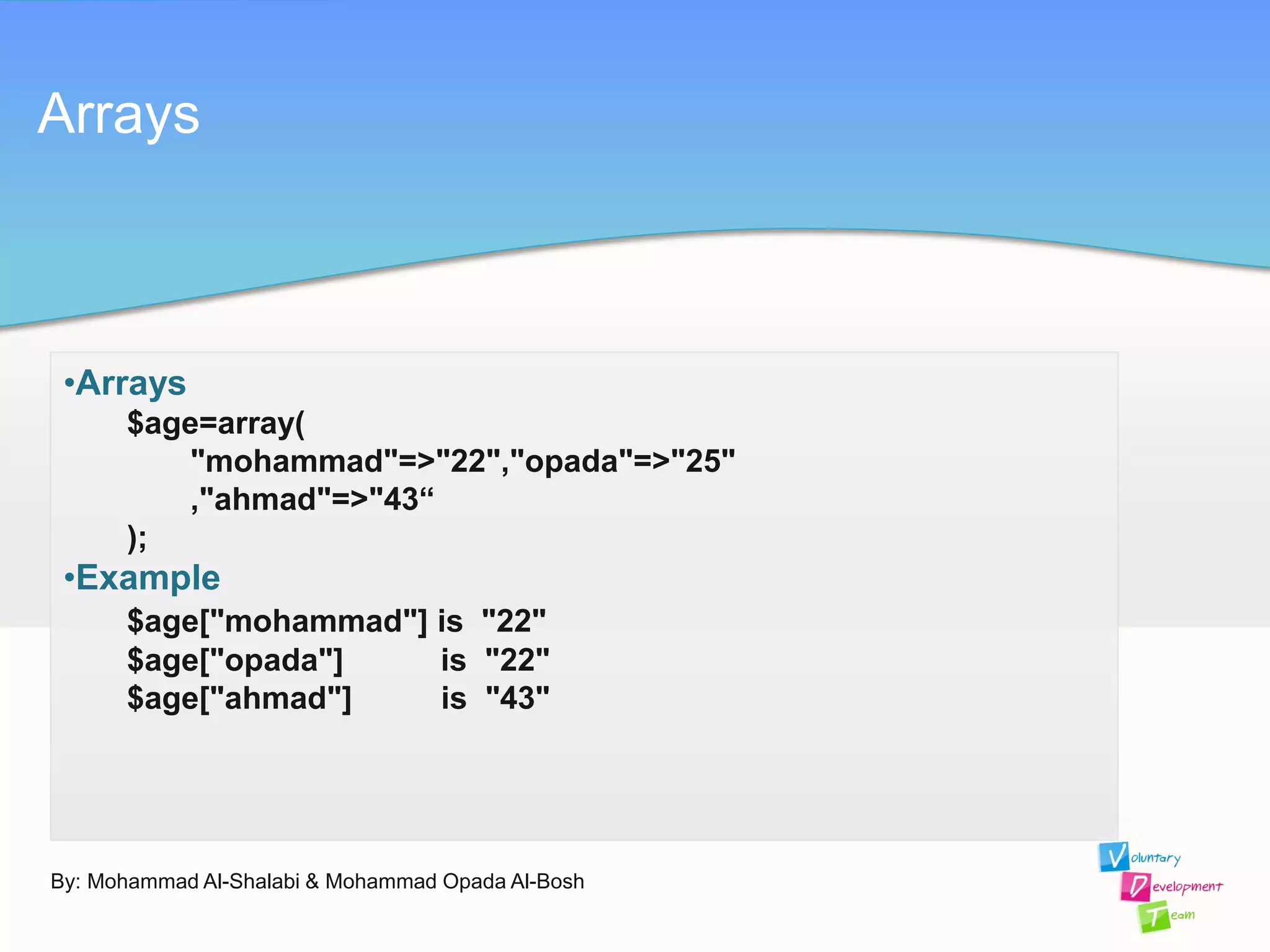 Arrays

•Arrays
$age=array(
"mohammad"=>"22","opada"=>"25"
,"ahmad"=>"43“
);
•Example
$age["mohammad"] is "22"
$age["opada"] is "22"
$age["ahmad"] is "43"

By: Mohammad Al-Shalabi & Mohammad Opada Al-Bosh

Voluntary
Development
Team